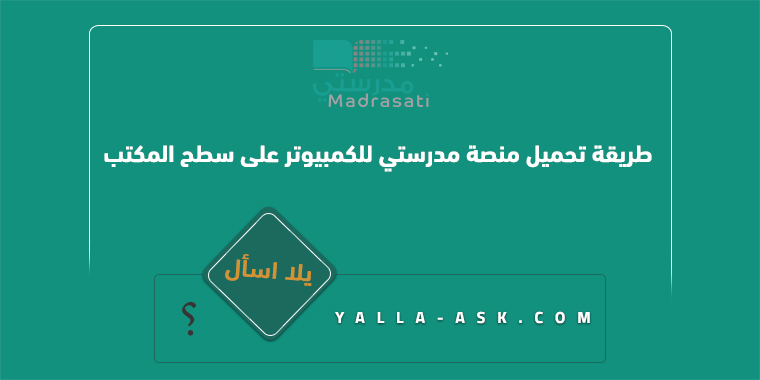 مدرستي
Madrasati

طريقة تحميل منصة مدرستي للكمبيوتر على سطح المكتب

يلا اسأل

؟

YALLA-ASK.COM